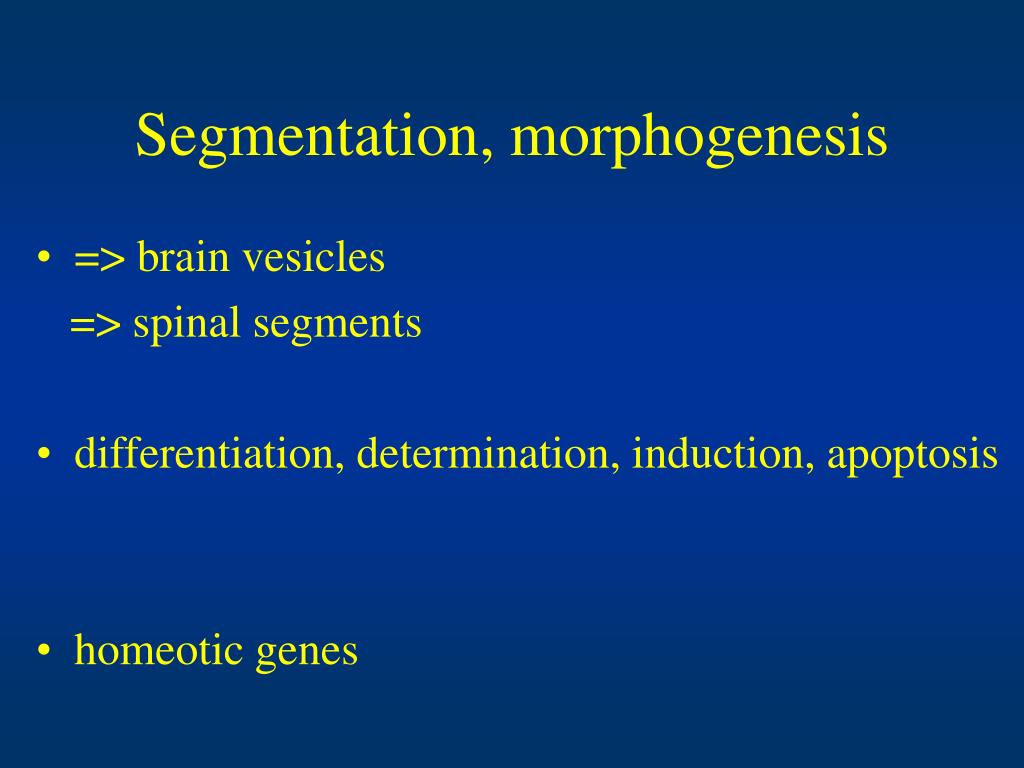 Segmentation, morphogenesis

• => brain vesicles
=> spinal segments

• differentiation, determination, induction, apoptosis

• homeotic genes